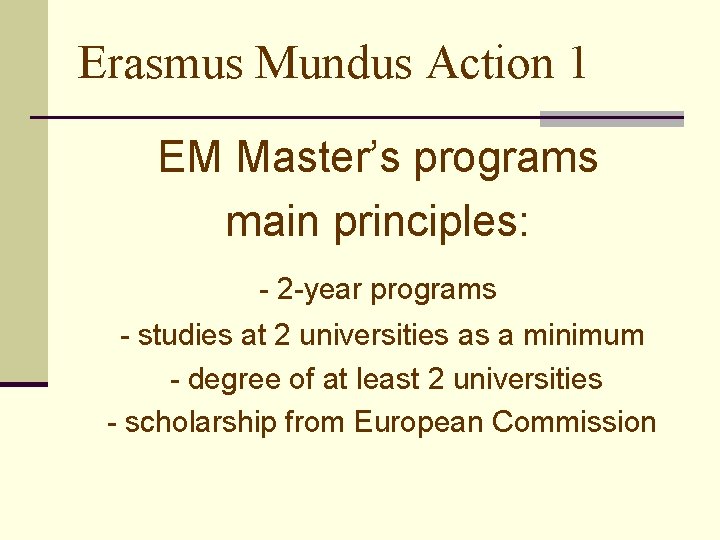 Erasmus Mundus Action 1

EM Master’s programs main principles:

- 2-year programs
- studies at 2 universities as a minimum
- degree of at least 2 universities
- scholarship from European Commission